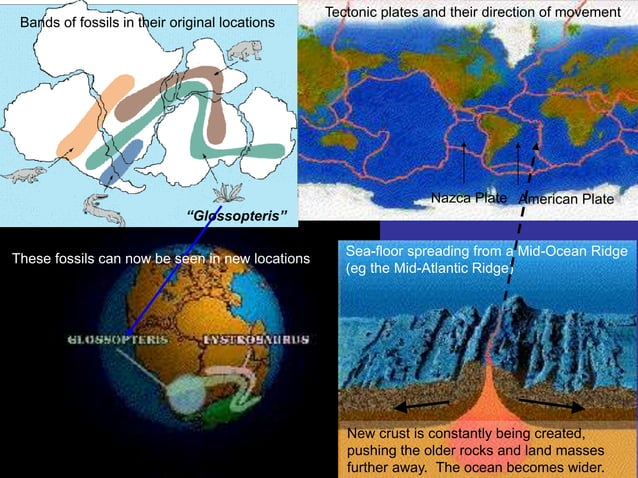 Bands of fossils in their original locations

"Glossopteris"

Tectonic plates and their direction of movement

Nazca Plate American Plate

These fossils can now be seen in new locations

GLOSSOPTERIS LYSTROSAURUS

Sea-floor spreading from a Mid-Ocean Ridge (eg the Mid-Atlantic Ridge)

New crust is constantly being created, pushing the older rocks and land masses further away. The ocean becomes wider.